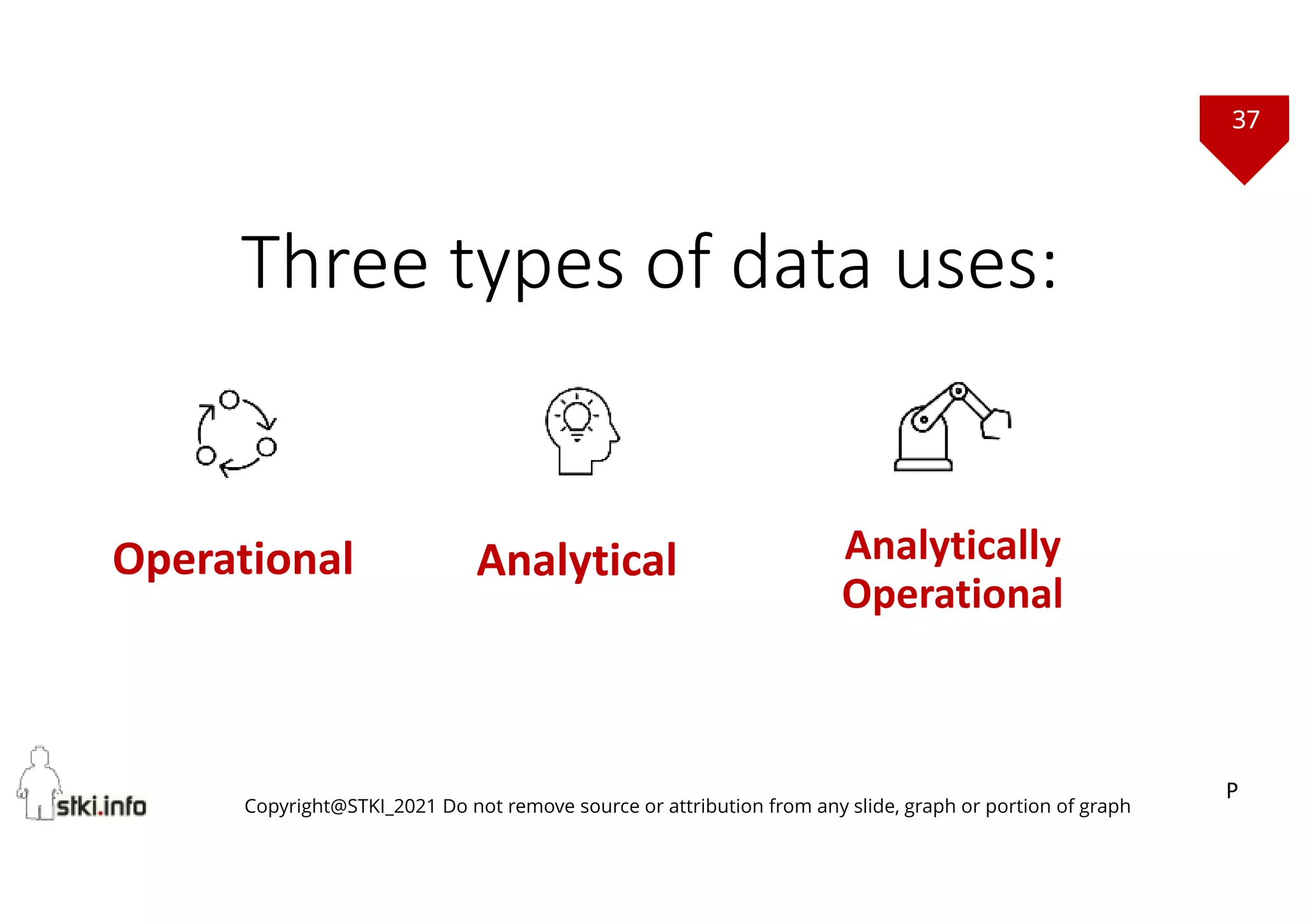 37

Three types of data uses:

Operational

Analytical

Analytically Operational

stki.info

Copyright@STKI_2021 Do not remove source or attribution from any slide, graph or portion of graph

P